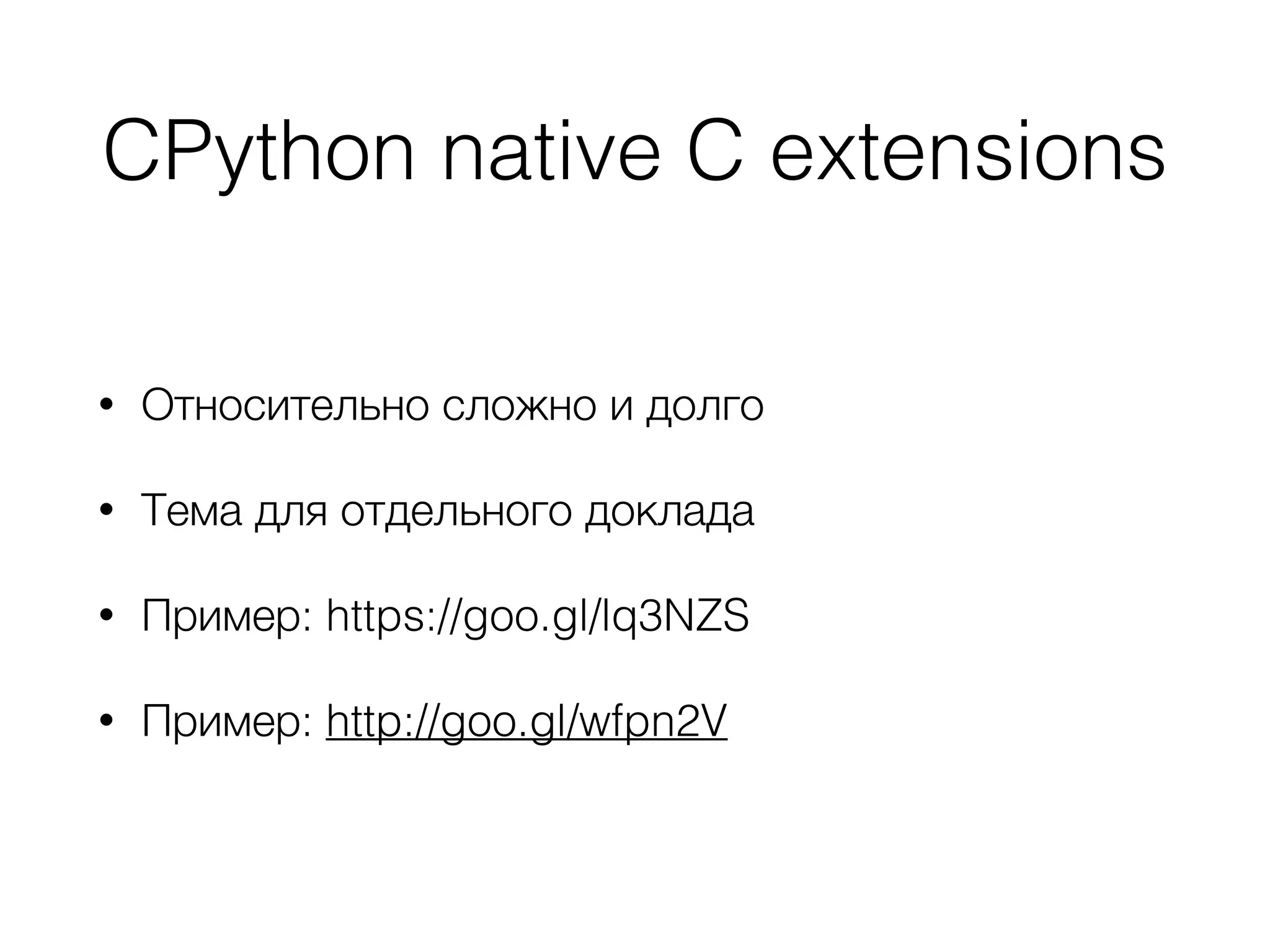 CPython native C extensions

• Относительно сложно и долго

• Тема для отдельного доклада

• Пример: https://goo.gl/Iq3NZS

• Пример: http://goo.gl/wfpn2V